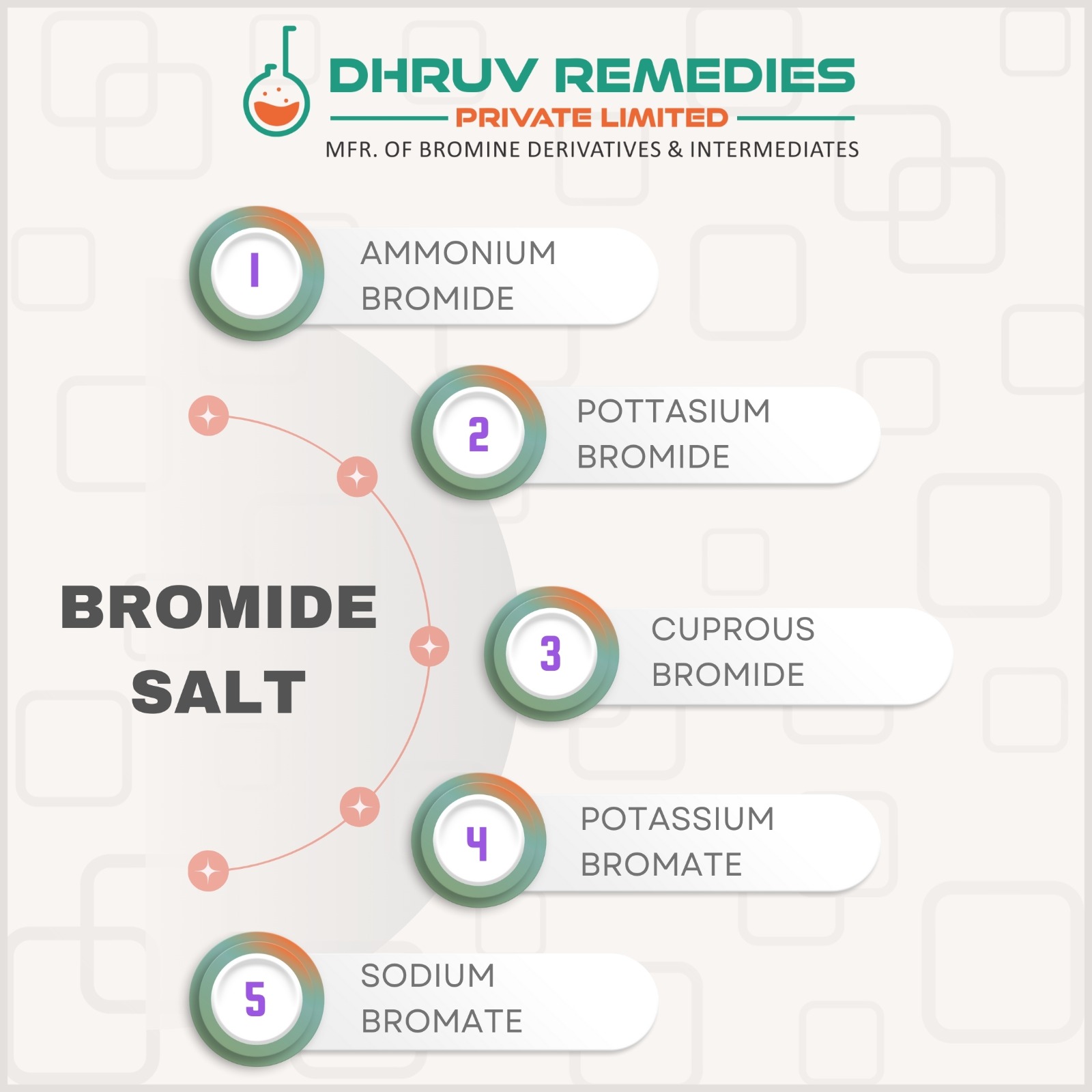 DHRUV REMEDIES
PRIVATE LIMITED
MFR. OF BROMINE DERIVATIVES & INTERMEDIATES

BROMIDE SALT

1 AMMONIUM BROMIDE

2 POTTASIUM BROMIDE

3 CUPROUS BROMIDE

4 POTASSIUM BROMATE

5 SODIUM BROMATE